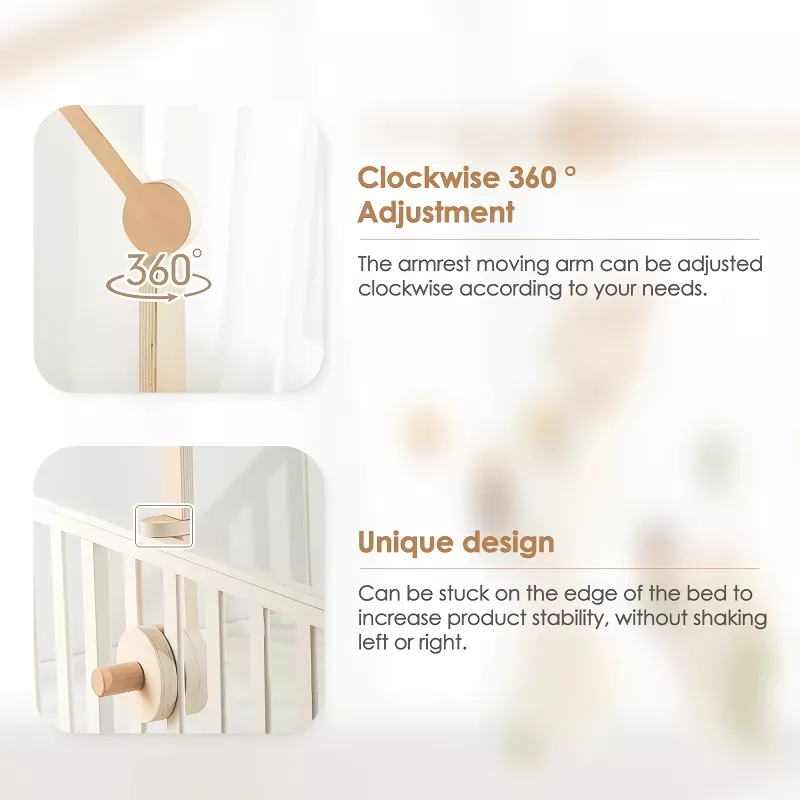 360°

Clockwise 360 ° Adjustment

The armrest moving arm can be adjusted clockwise according to your needs.

Unique design

Can be stuck on the edge of the bed to increase product stability, without shaking left or right.